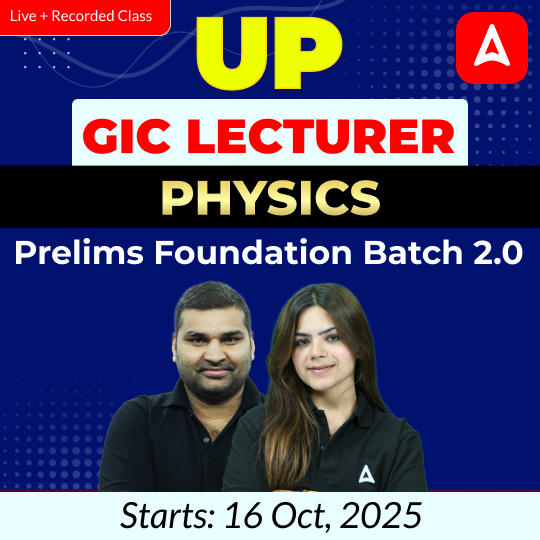 Live + Recorded Class

UP

GIC LECTURER

PHYSICS

Prelims Foundation Batch 2.0

Starts: 16 Oct, 2025